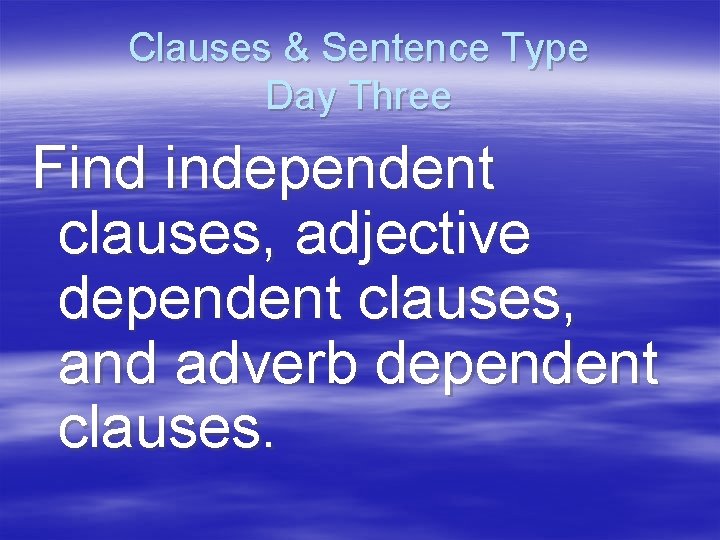 Clauses & Sentence Type
Day Three

Find independent clauses, adjective dependent clauses, and adverb dependent clauses.